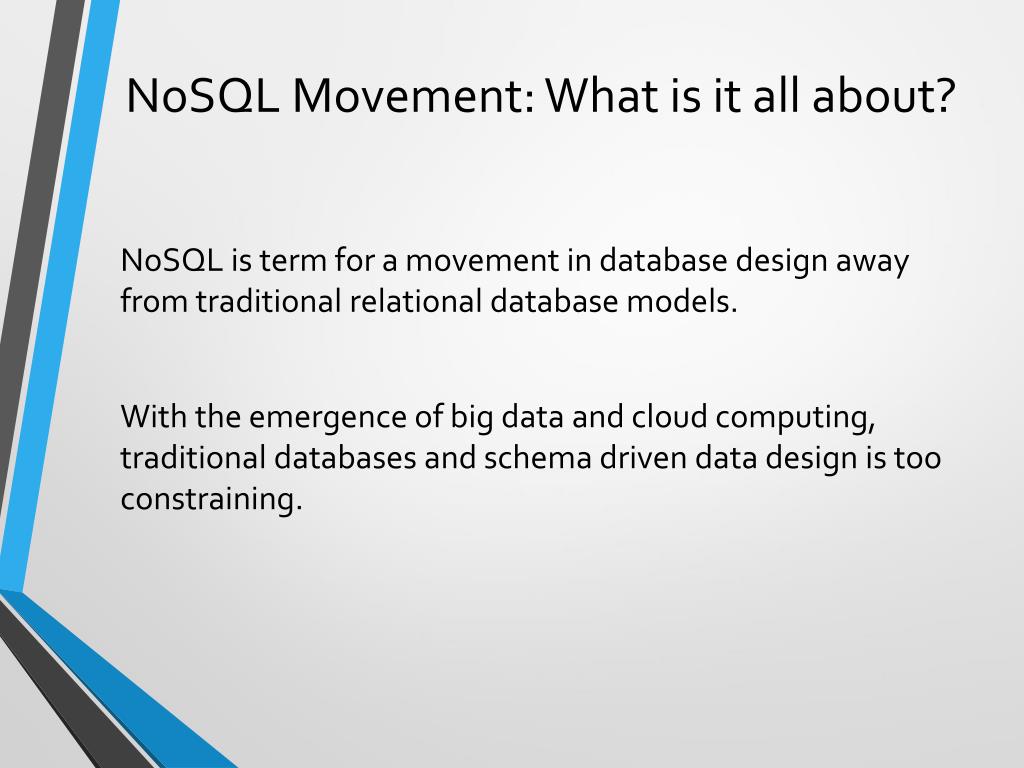 NoSQL Movement: What is it all about?

NoSQL is term for a movement in database design away from traditional relational database models.

With the emergence of big data and cloud computing, traditional databases and schema driven data design is too constraining.